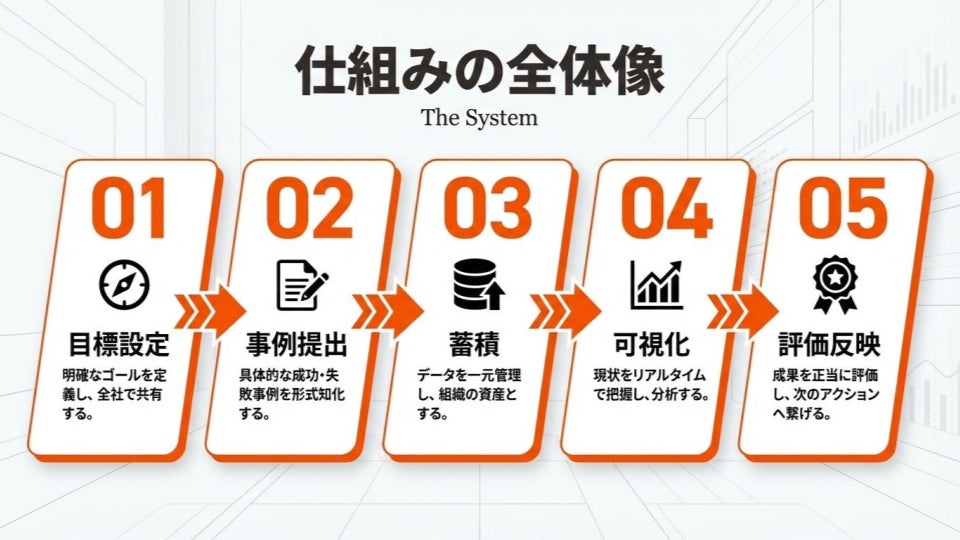 仕組みの全体像

The System

01
目標設定
明確なゴールを定義し、全社で共有する。

02
事例提出
具体的な成功・失敗事例を形式知化する。

03
蓄積
データを一元管理し、組織の資産とする。

04
可視化
現状をリアルタイムで把握し、分析する。

05
評価反映
成果を正当に評価し、次のアクションへ繋げる。